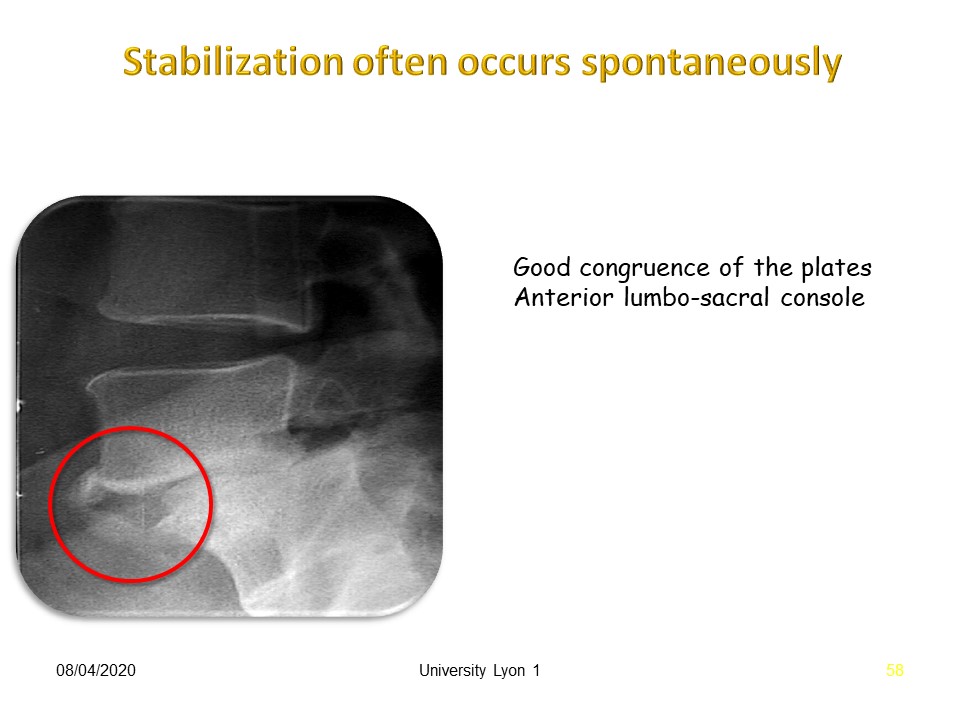 Stabilization often occurs spontaneously

Good congruence of the plates
Anterior lumbo-sacral console

08/04/2020

University Lyon 1

58